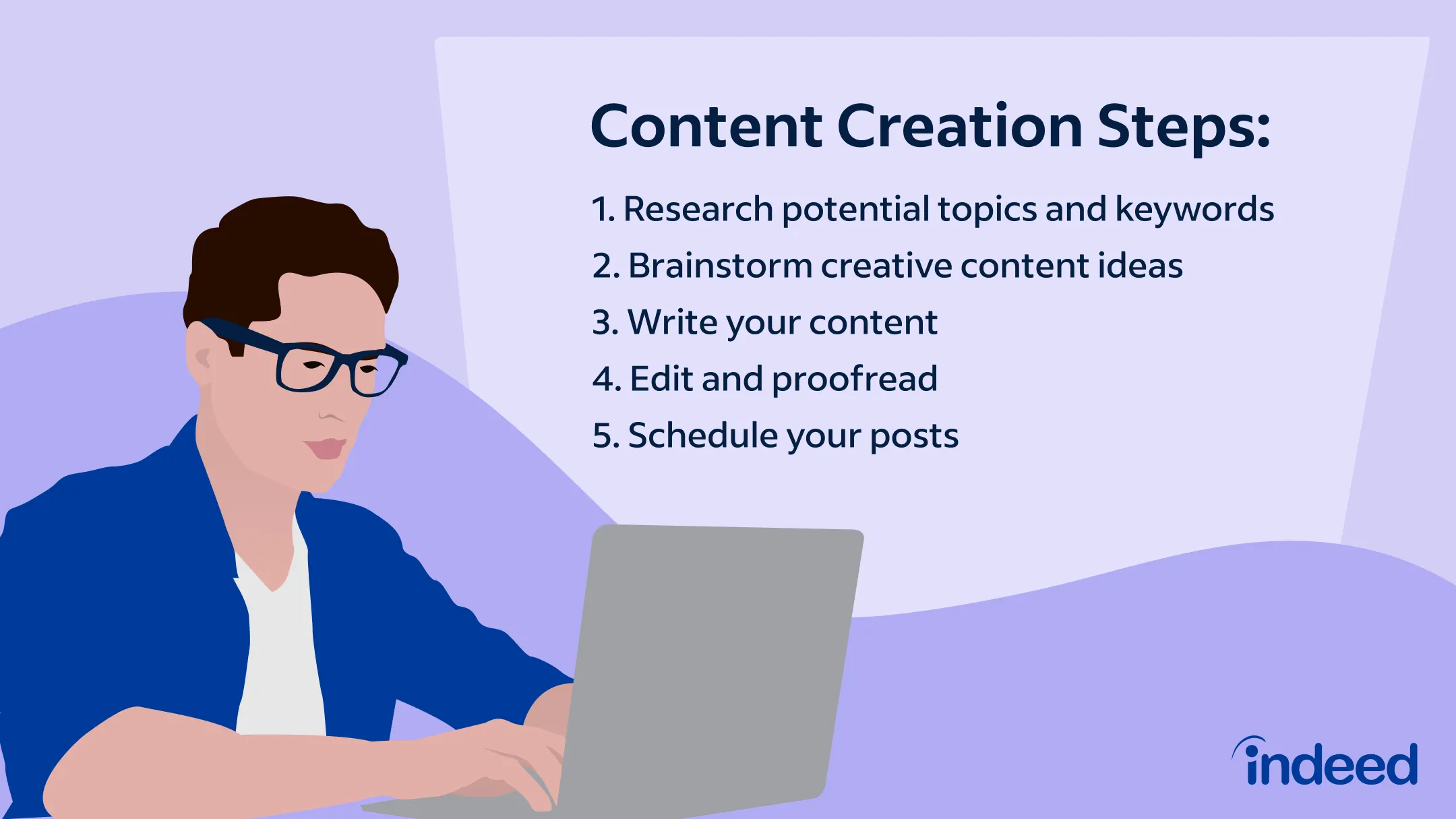 Content Creation Steps:

1. Research potential topics and keywords
2. Brainstorm creative content ideas
3. Write your content
4. Edit and proofread
5. Schedule your posts

indeed